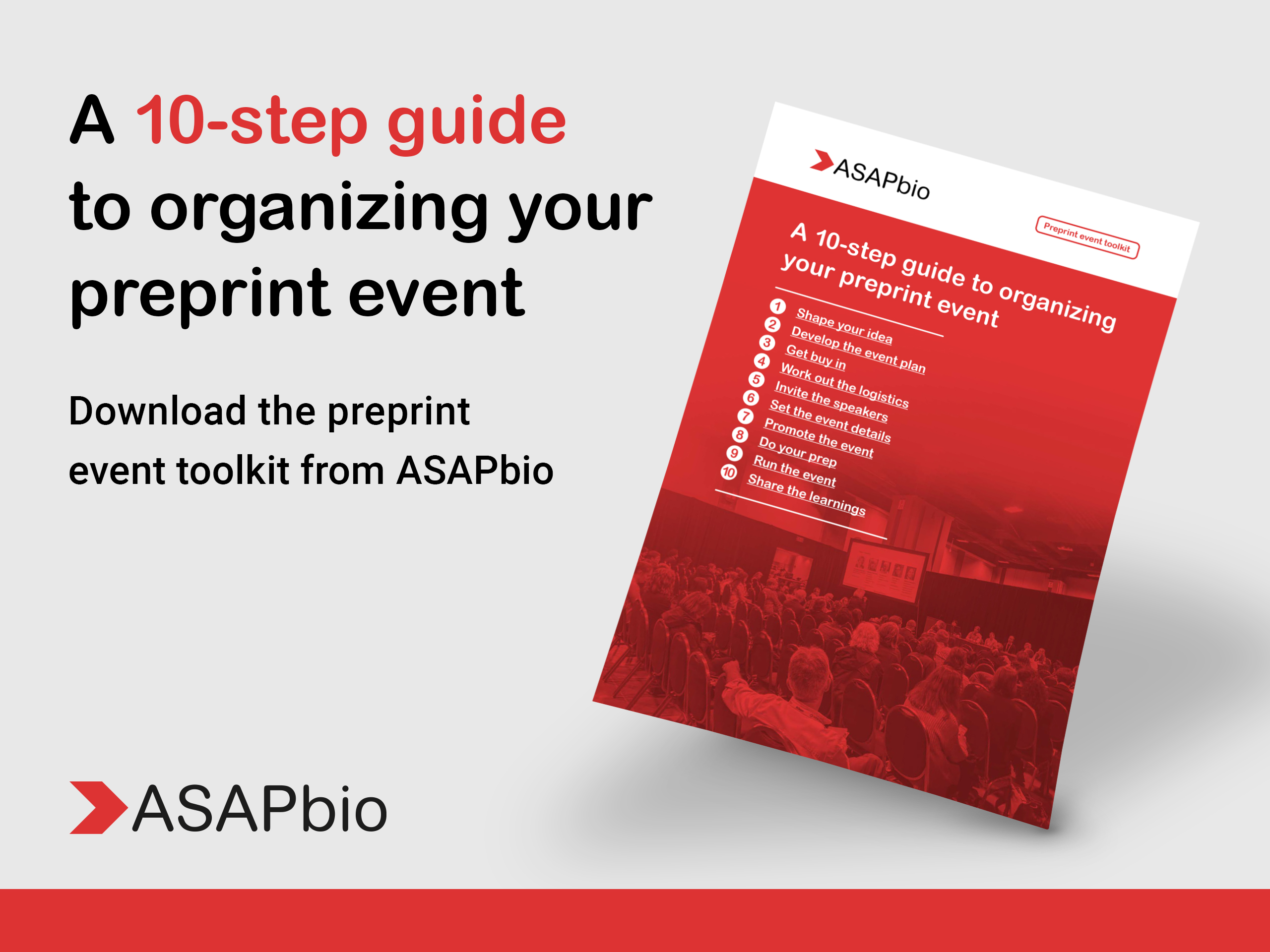 A 10-step guide to organizing your preprint event

Download the preprint event toolkit from ASAPbio

ASAPbio

ASAPbio

Preprint event toolkit

A 10-step guide to organizing your preprint event

1 Shape your idea
2 Develop the event plan
3 Get buy in
4 Work out the logistics
5 Invite the speakers
6 Set the event details
7 Promote the event
8 Do your prep
9 Run the event
10 Share the learnings